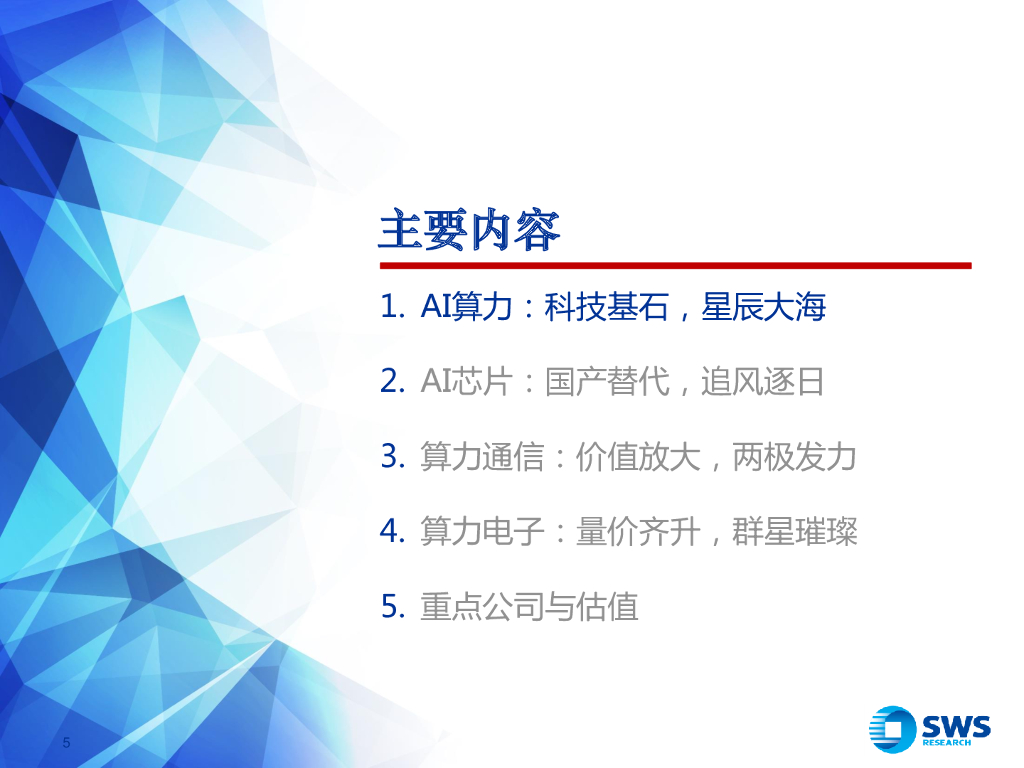 主要内容

1. AI算力：科技基石，星辰大海

2. AI芯片：国产替代，追风逐日

3. 算力通信：价值放大，两极发力

4. 算力电子：量价齐升，群星璀璨

5. 重点公司与估值

5

SWS RESEARCH